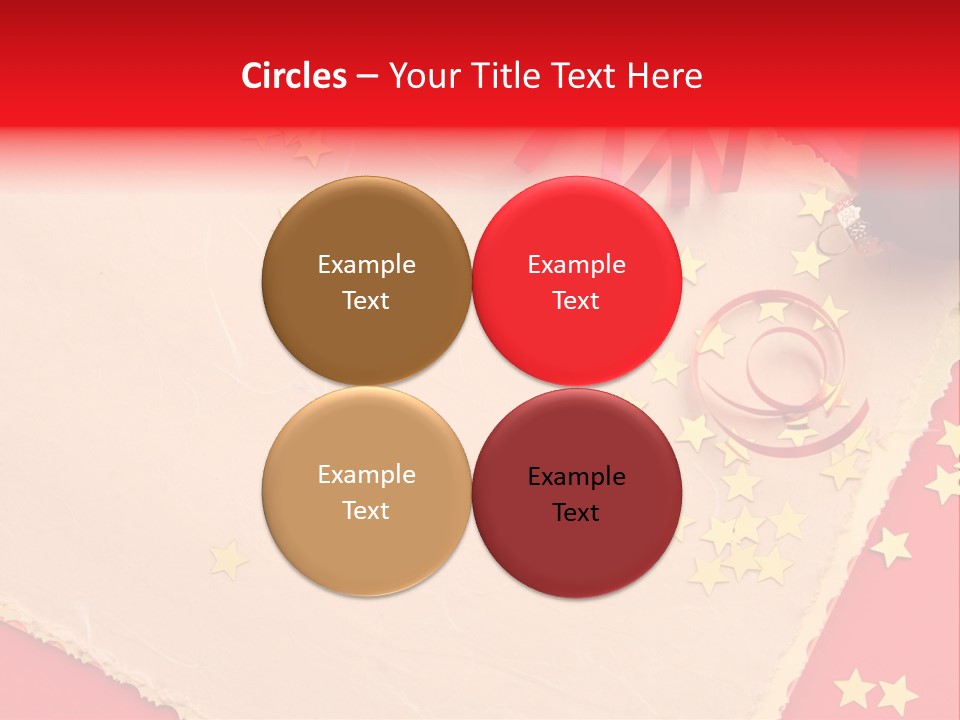 Circles – Your Title Text Here

Example Text

Example Text

Example Text

Example Text